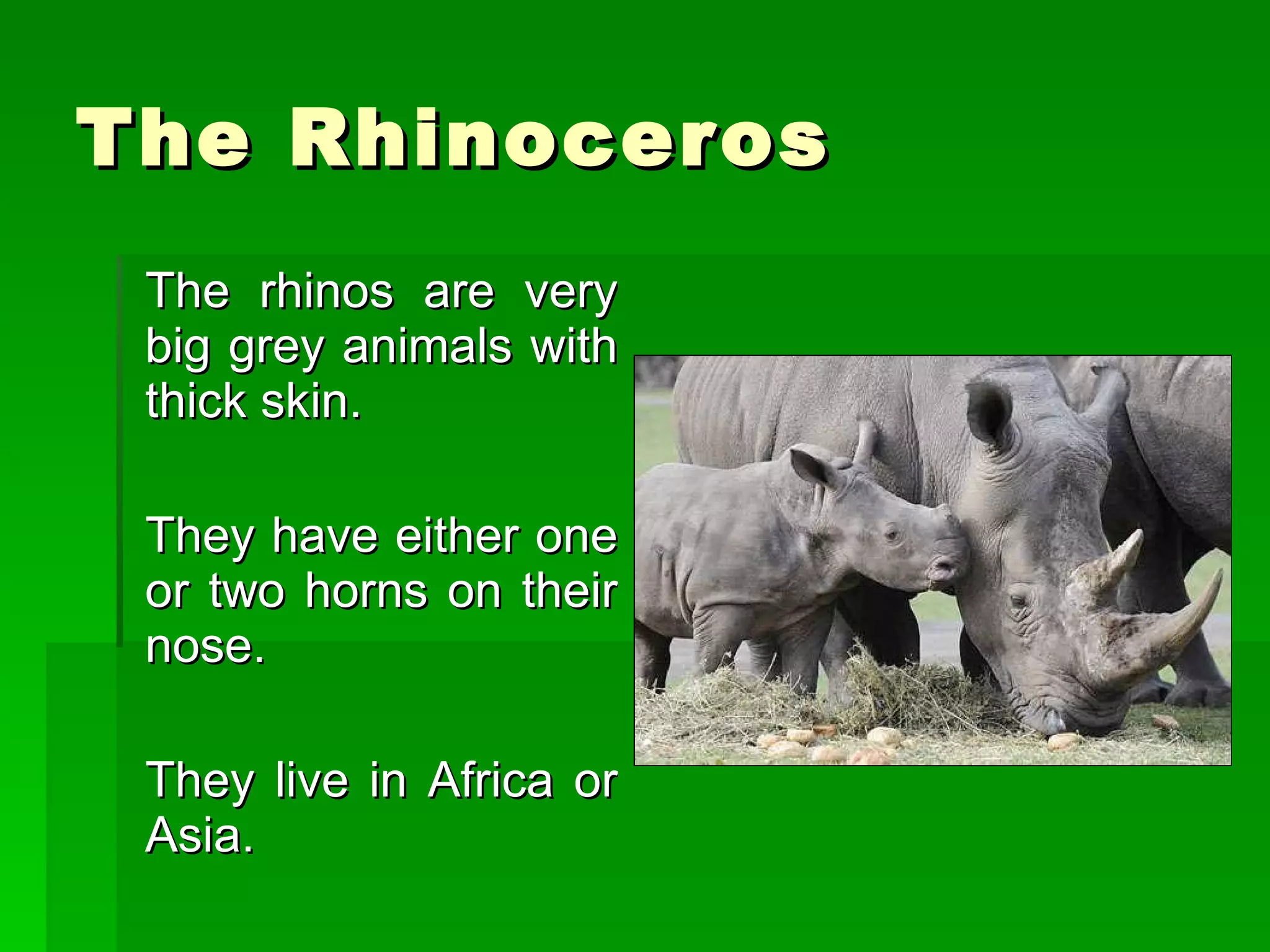 The Rhinoceros

The rhinos are very big grey animals with thick skin.

They have either one or two horns on their nose.

They live in Africa or Asia.